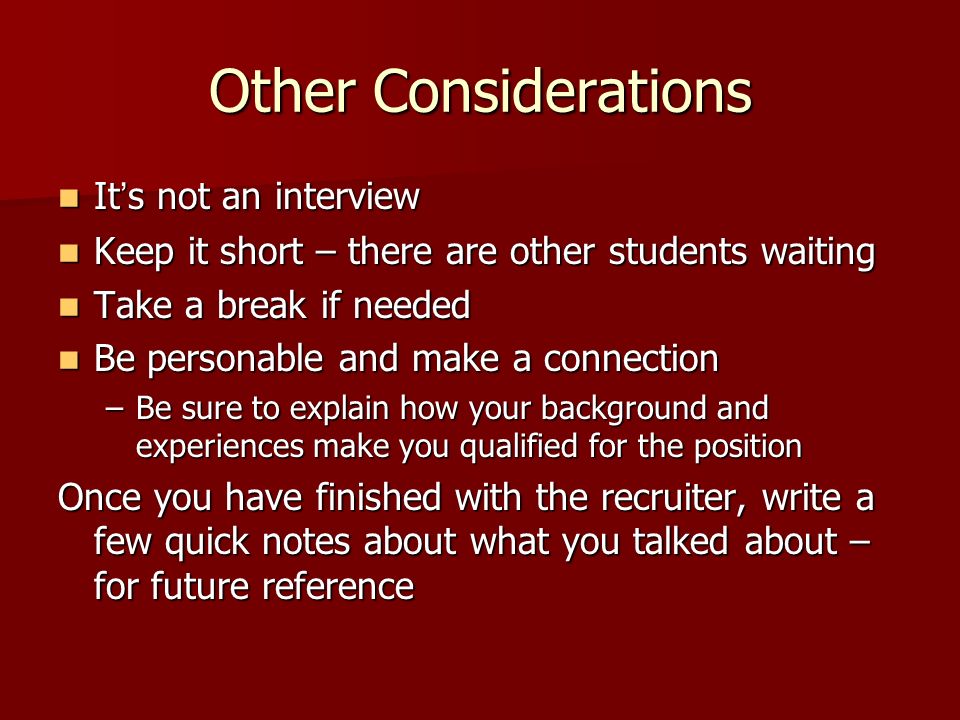 Other Considerations

- It's not an interview
- Keep it short – there are other students waiting
- Take a break if needed
- Be personable and make a connection
  – Be sure to explain how your background and experiences make you qualified for the position

Once you have finished with the recruiter, write a few quick notes about what you talked about – for future reference